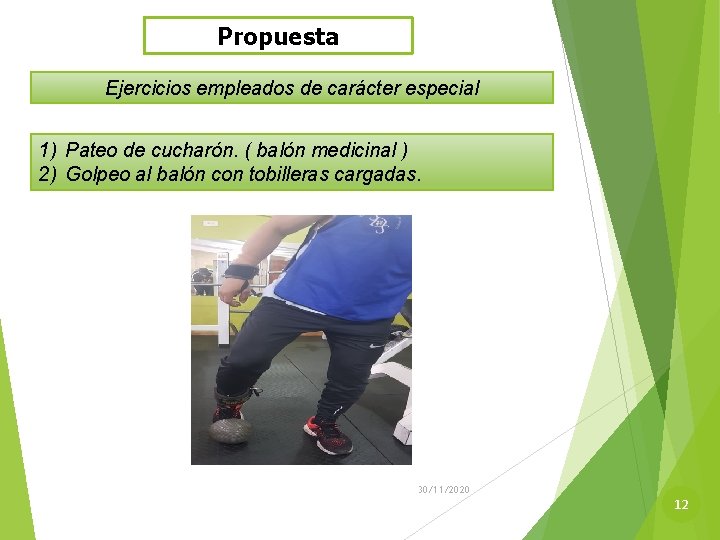 Propuesta

Ejercicios empleados de carácter especial

1) Pateo de cucharón. ( balón medicinal )
2) Golpeo al balón con tobilleras cargadas.

30/11/2020

12